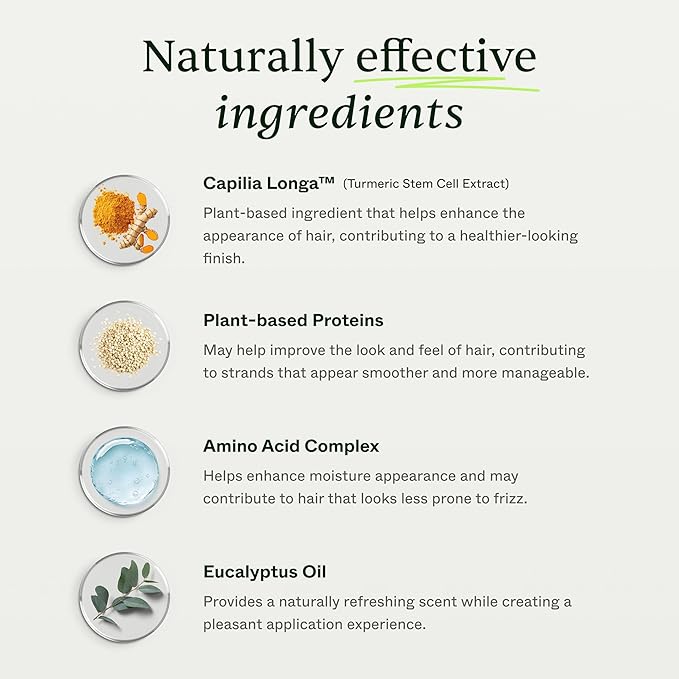 Naturally effective ingredients

Capilia Longa™ (Turmeric Stem Cell Extract)
Plant-based ingredient that helps enhance the appearance of hair, contributing to a healthier-looking finish.

Plant-based Proteins
May help improve the look and feel of hair, contributing to strands that appear smoother and more manageable.

Amino Acid Complex
Helps enhance moisture appearance and may contribute to hair that looks less prone to frizz.

Eucalyptus Oil
Provides a naturally refreshing scent while creating a pleasant application experience.